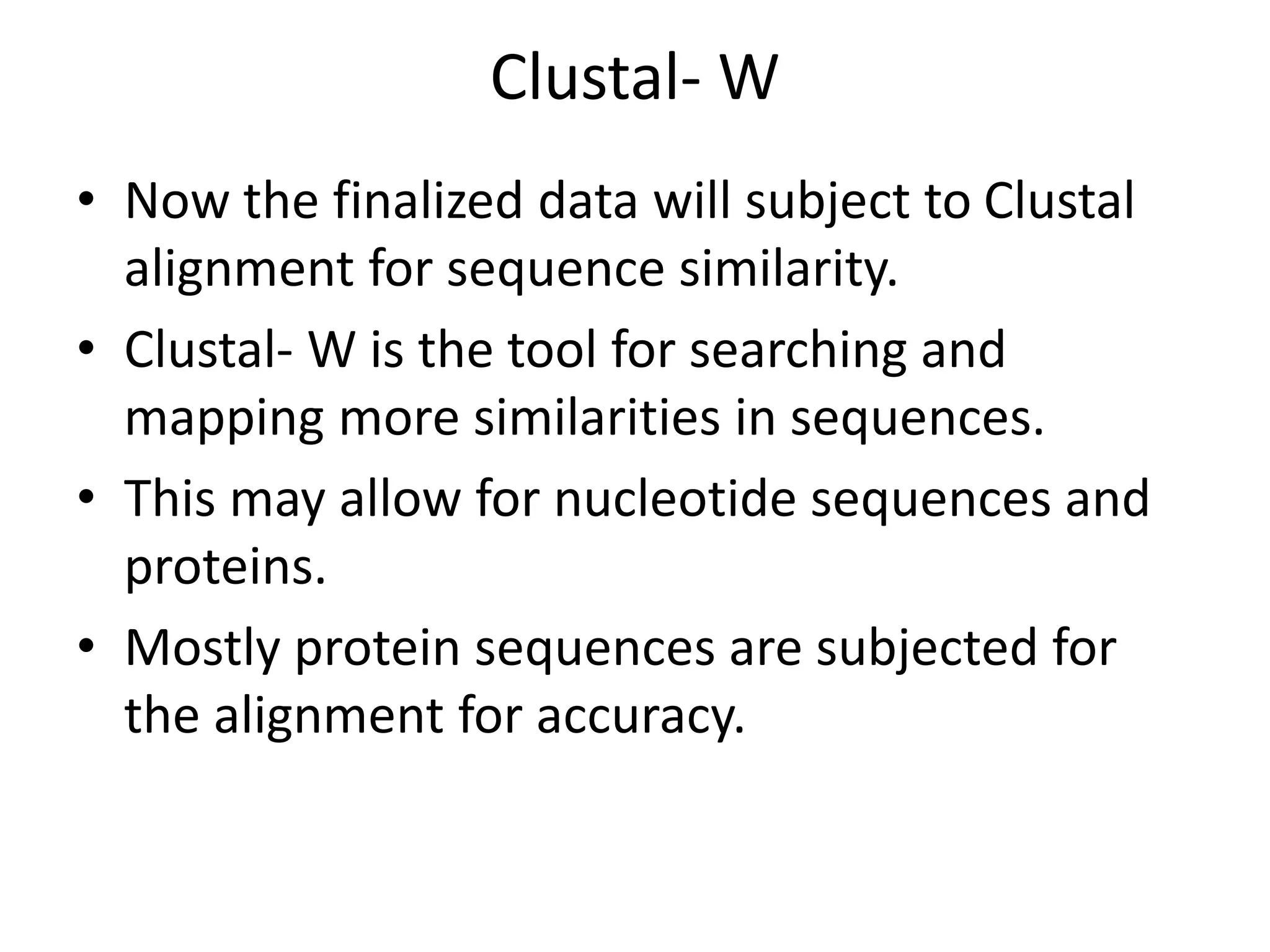 Clustal- W

• Now the finalized data will subject to Clustal alignment for sequence similarity.
• Clustal- W is the tool for searching and mapping more similarities in sequences.
• This may allow for nucleotide sequences and proteins.
• Mostly protein sequences are subjected for the alignment for accuracy.